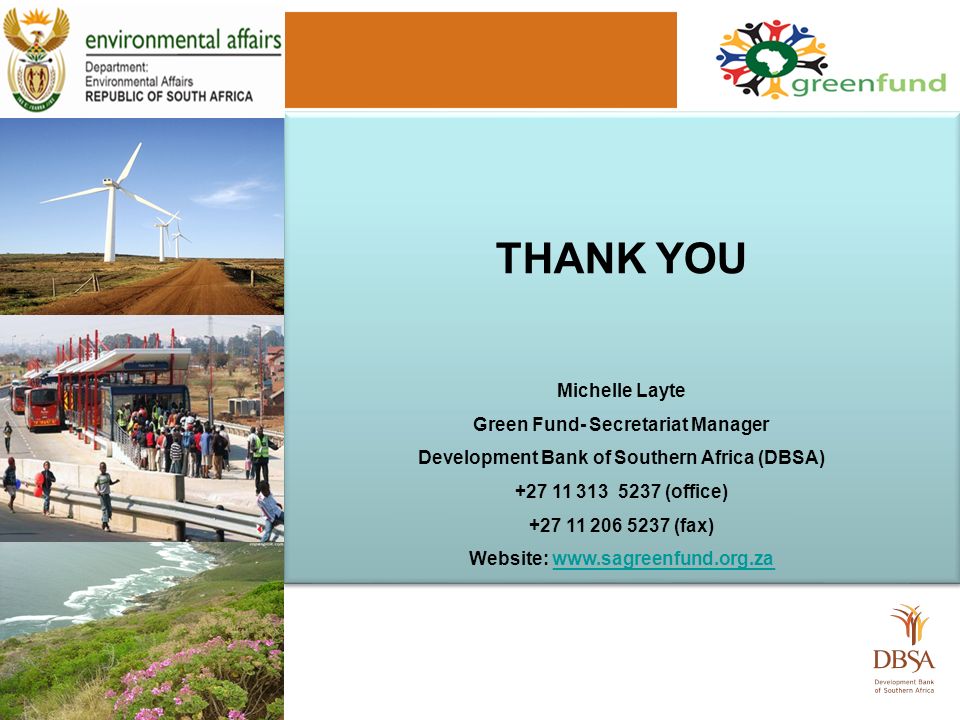 environmental affairs
Department:
Environmental Affairs
REPUBLIC OF SOUTH AFRICA

greenfund

THANK YOU

Michelle Layte
Green Fund- Secretariat Manager
Development Bank of Southern Africa (DBSA)
+27 11 313 5237 (office)
+27 11 206 5237 (fax)
Website: www.sagreenfund.org.za

DBSA
Development Bank of Southern Africa